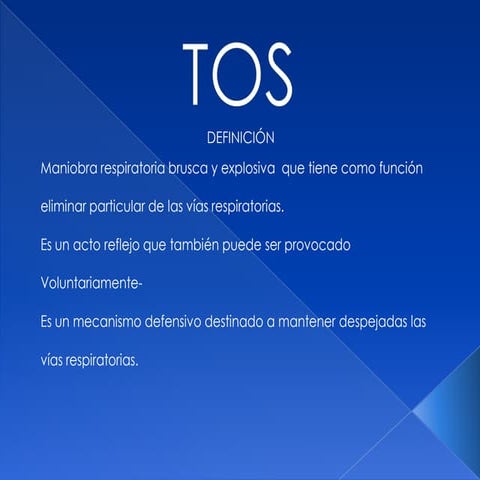 TOS

DEFINICIÓN

Maniobra respiratoria brusca y explosiva que tiene como función eliminar particular de las vías respiratorias.

Es un acto reflejo que también puede ser provocado Voluntariamente-

Es un mecanismo defensivo destinado a mantener despejadas las vías respiratorias.